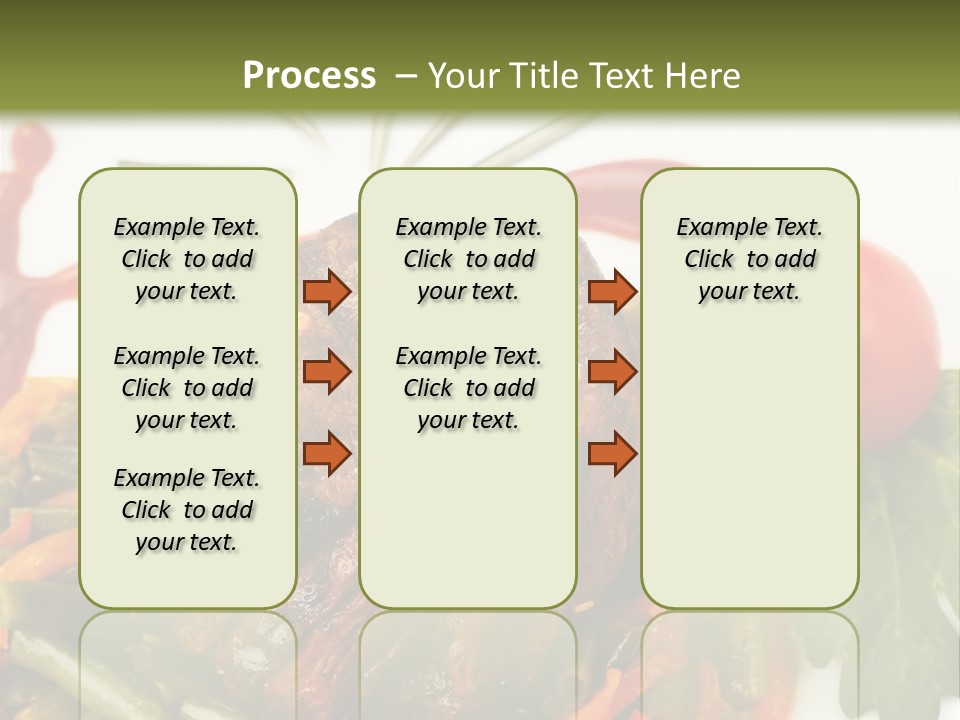 Process – Your Title Text Here

Example Text. Click to add your text.

Example Text. Click to add your text.

Example Text. Click to add your text.

Example Text. Click to add your text.

Example Text. Click to add your text.

Example Text. Click to add your text.